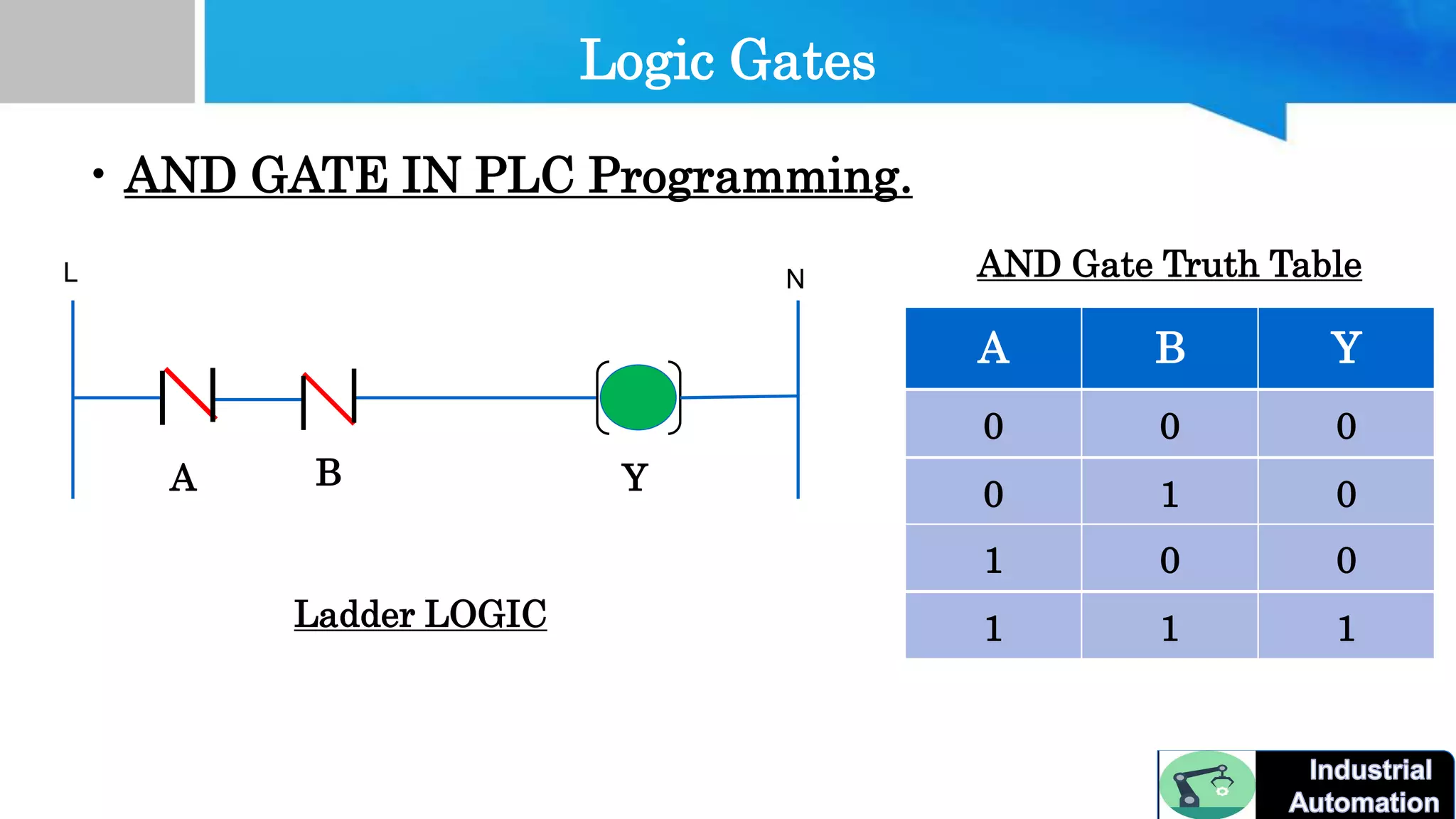 Logic Gates

• AND GATE IN PLC Programming.

L

N

A

B

Y

Ladder LOGIC

AND Gate Truth Table

| A | B | Y |
|---|---|---|
| 0 | 0 | 0 |
| 0 | 1 | 0 |
| 1 | 0 | 0 |
| 1 | 1 | 1 |

Industrial Automation